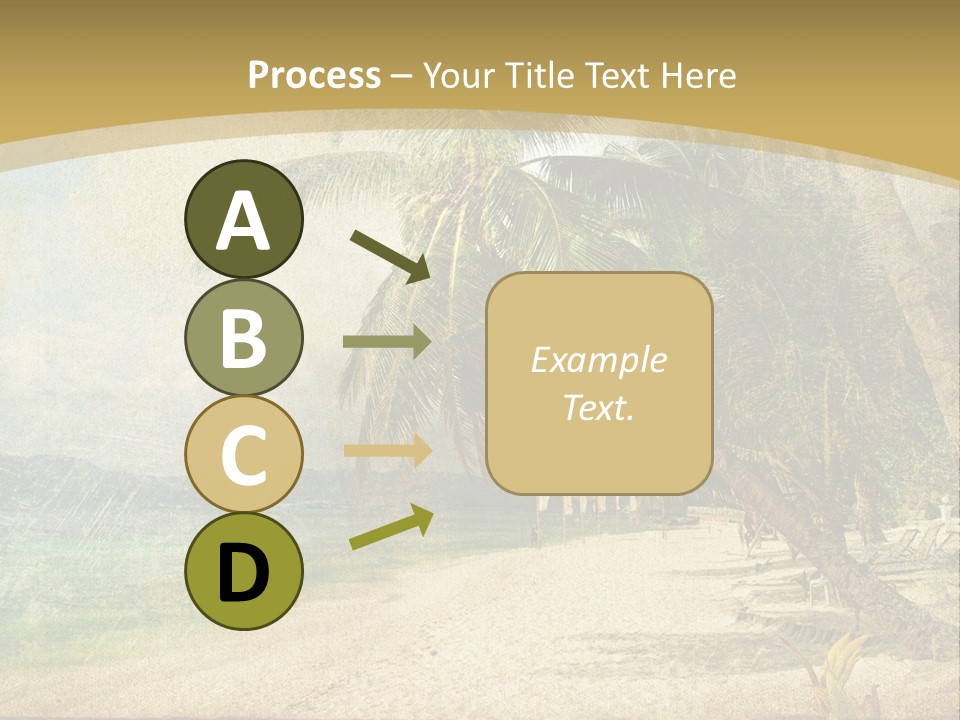 Process – Your Title Text Here

A

B

C

D

Example Text.